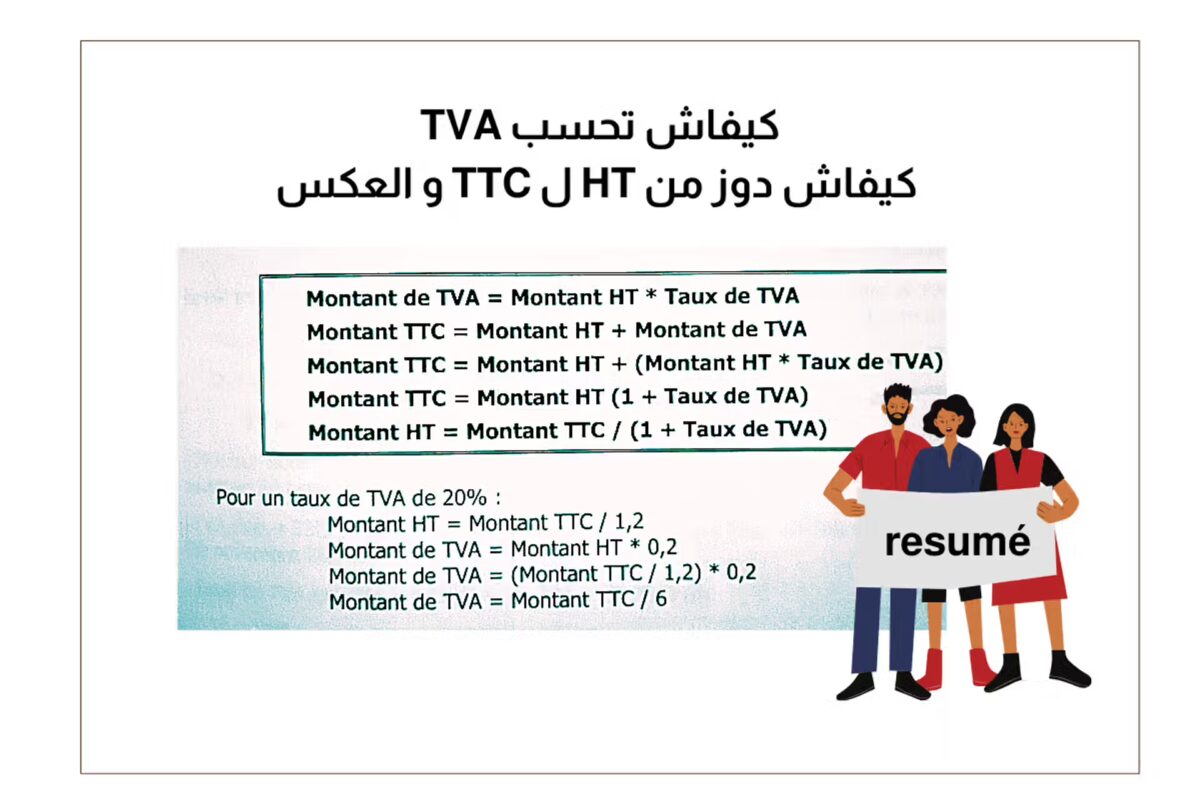 كيفاش تحسب TVA
كيفاش دوز من HT ل TTC و العكس

Montant de TVA = Montant HT * Taux de TVA
Montant TTC = Montant HT + Montant de TVA
Montant TTC = Montant HT + (Montant HT * Taux de TVA)
Montant TTC = Montant HT (1 + Taux de TVA)
Montant HT = Montant TTC / (1 + Taux de TVA)

Pour un taux de TVA de 20% :
Montant HT = Montant TTC / 1,2
Montant de TVA = Montant HT * 0,2
Montant de TVA = (Montant TTC / 1,2) * 0,2
Montant de TVA = Montant TTC / 6

resumé